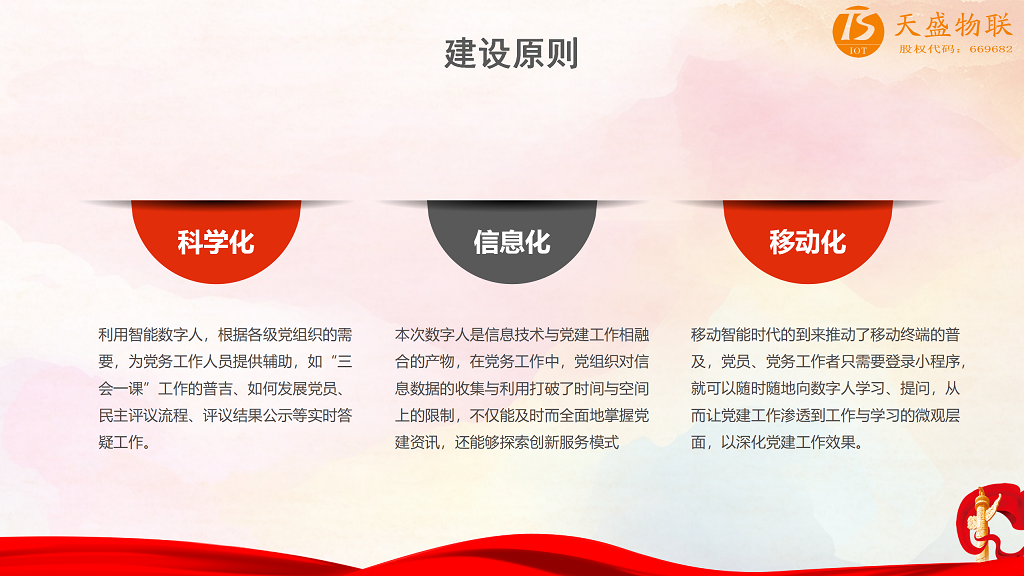 TS
IOT
天盛物联
股权代码：669682

建设原则

科学化

利用智能数字人，根据各级党组织的需要，为党务工作人员提供辅助，如“三会一课”工作的普吉、如何发展党员、民主评议流程、评议结果公示等实时答疑工作。

信息化

本次数字人是信息技术与党建工作相融合的产物，在党务工作中，党组织对信息数据的收集与利用打破了时间与空间上的限制，不仅能及时而全面地掌握党建资讯，还能够探索创新服务模式

移动化

移动智能时代的到来推动了移动终端的普及，党员、党务工作者只需要登录小程序，就可以随时随地向数字人学习、提问，从而让党建工作渗透到工作与学习的微观层面，以深化党建工作效果。